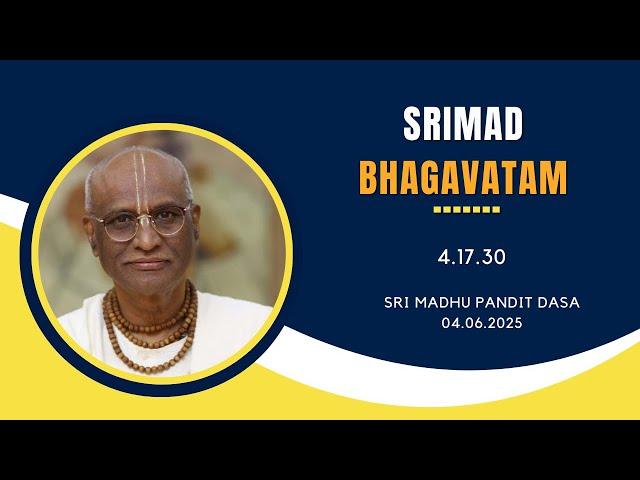 SRIMAD
BHAGAVATAM

4.17.30

SRI MADHU PANDIT DASA
04.06.2025